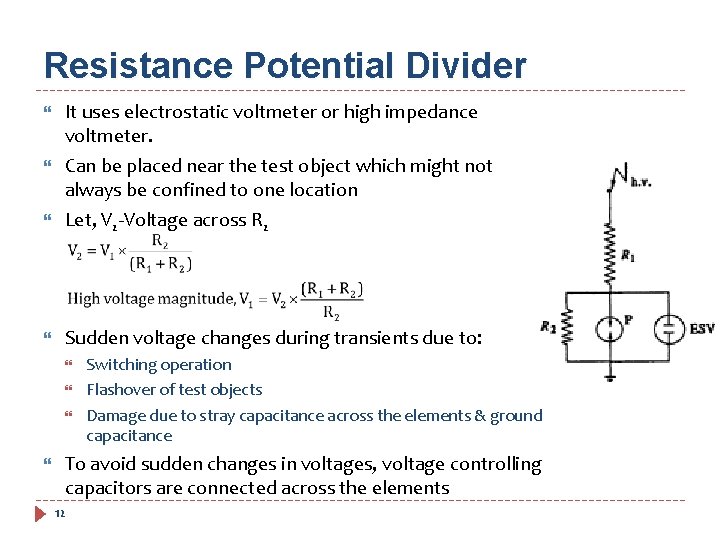 Resistance Potential Divider

It uses electrostatic voltmeter or high impedance voltmeter.

Can be placed near the test object which might not always be confined to one location

Let, $V_2$-Voltage across $R_2$

$V_2 = V_1 \times \frac{R_2}{(R_1 + R_2)}$

High voltage magnitude, $V_1 = V_2 \times \frac{(R_1 + R_2)}{R_2}$

Sudden voltage changes during transients due to:

Switching operation

Flashover of test objects

Damage due to stray capacitance across the elements & ground capacitance

To avoid sudden changes in voltages, voltage controlling capacitors are connected across the elements

h.v.
$R_1$
$R_2$
P
ESV

12